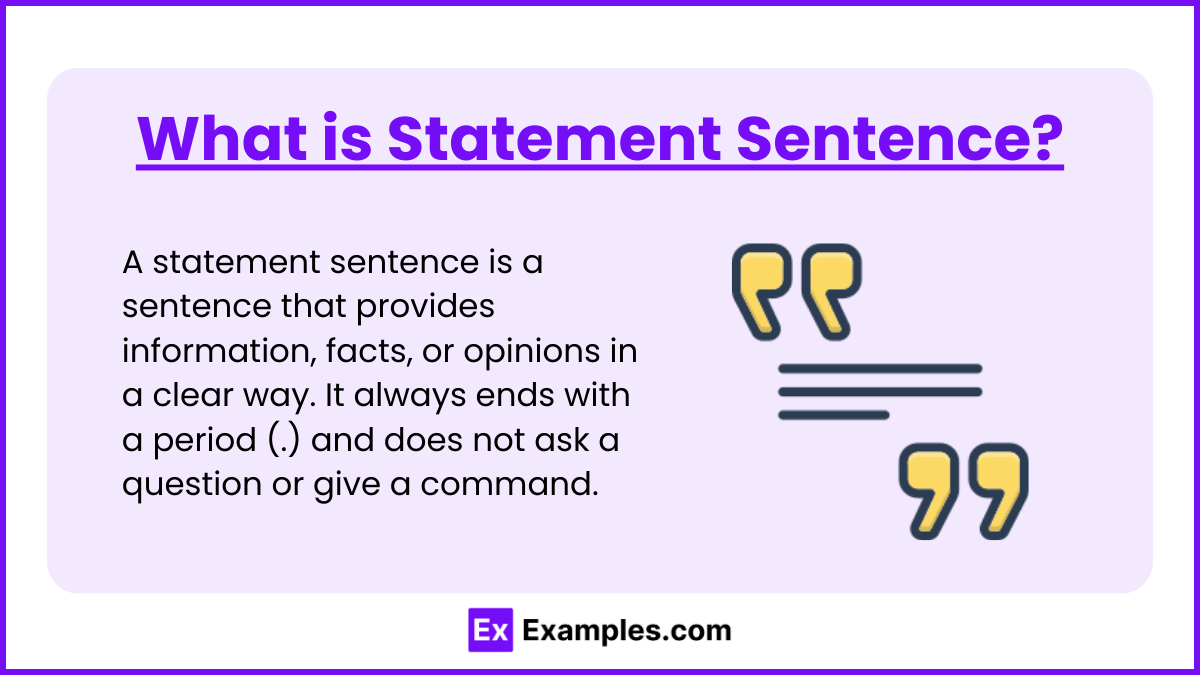 What is Statement Sentence?

A statement sentence is a sentence that provides information, facts, or opinions in a clear way. It always ends with a period (.) and does not ask a question or give a command.

Ex Examples.com